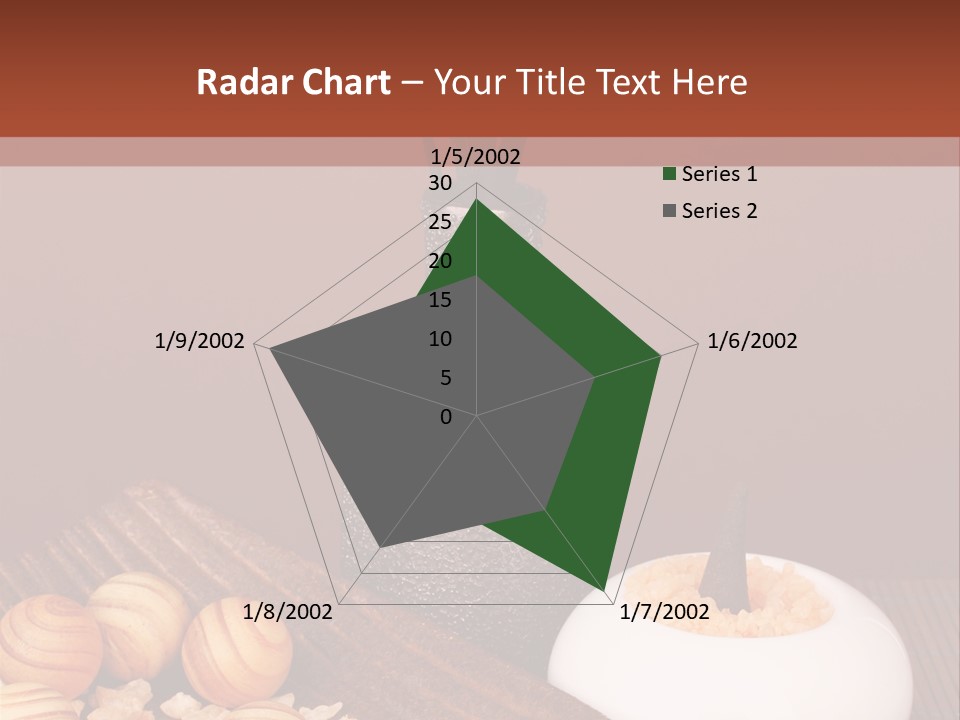 Radar Chart – Your Title Text Here

1/5/2002
30
25
20
15
10
5
0
1/6/2002
1/7/2002
1/8/2002
1/9/2002

Series 1
Series 2